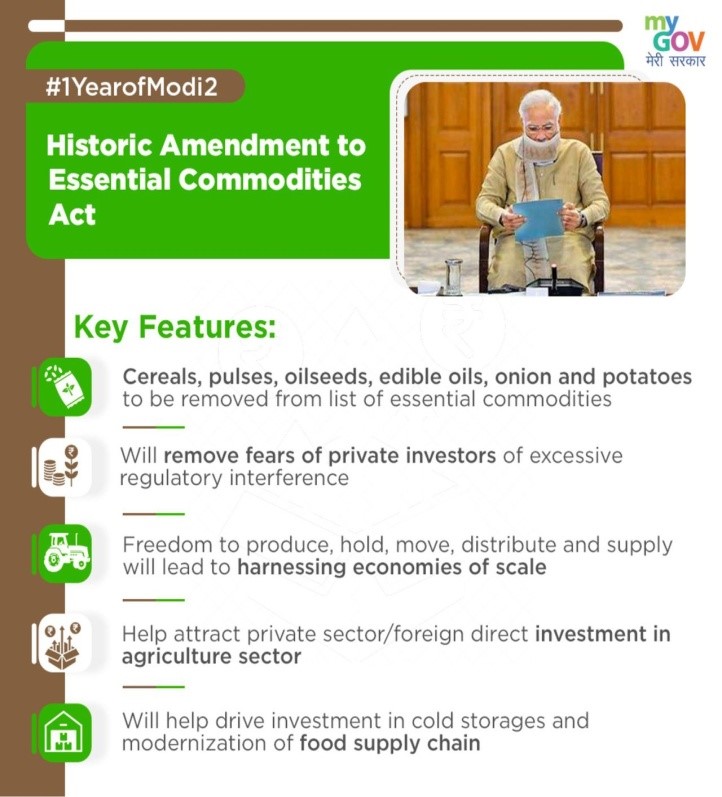 my GOV
मेरी सरकार

#1YearofModi2

Historic Amendment to Essential Commodities Act

Key Features:

Cereals, pulses, oilseeds, edible oils, onion and potatoes to be removed from list of essential commodities

Will remove fears of private investors of excessive regulatory interference

Freedom to produce, hold, move, distribute and supply will lead to harnessing economies of scale

Help attract private sector/foreign direct investment in agriculture sector

Will help drive investment in cold storages and modernization of food supply chain